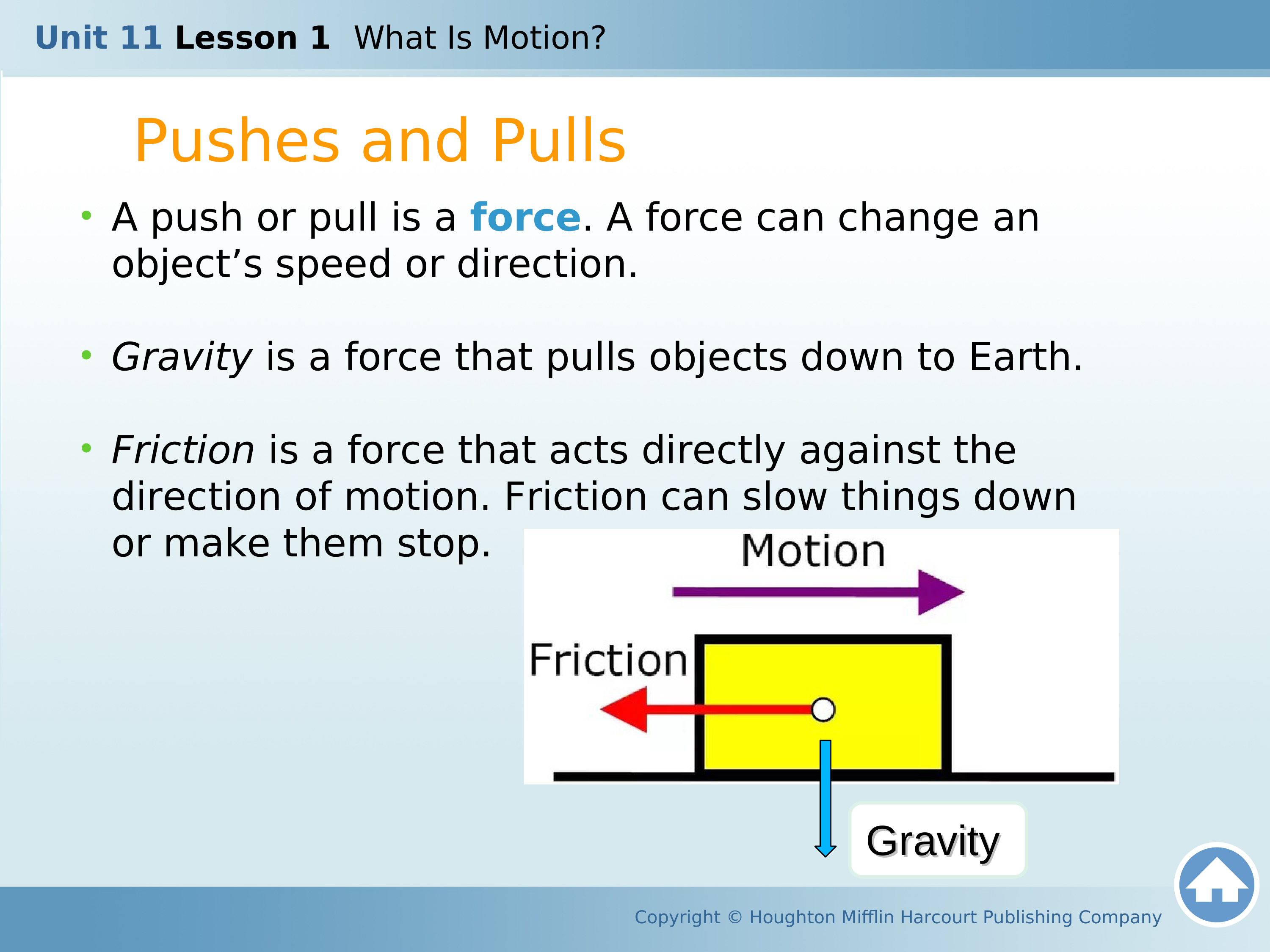 Unit 11 Lesson 1 What Is Motion?

Pushes and Pulls

• A push or pull is a force. A force can change an object’s speed or direction.

• Gravity is a force that pulls objects down to Earth.

• Friction is a force that acts directly against the direction of motion. Friction can slow things down or make them stop.

Motion

Friction

Gravity

Copyright © Houghton Mifflin Harcourt Publishing Company